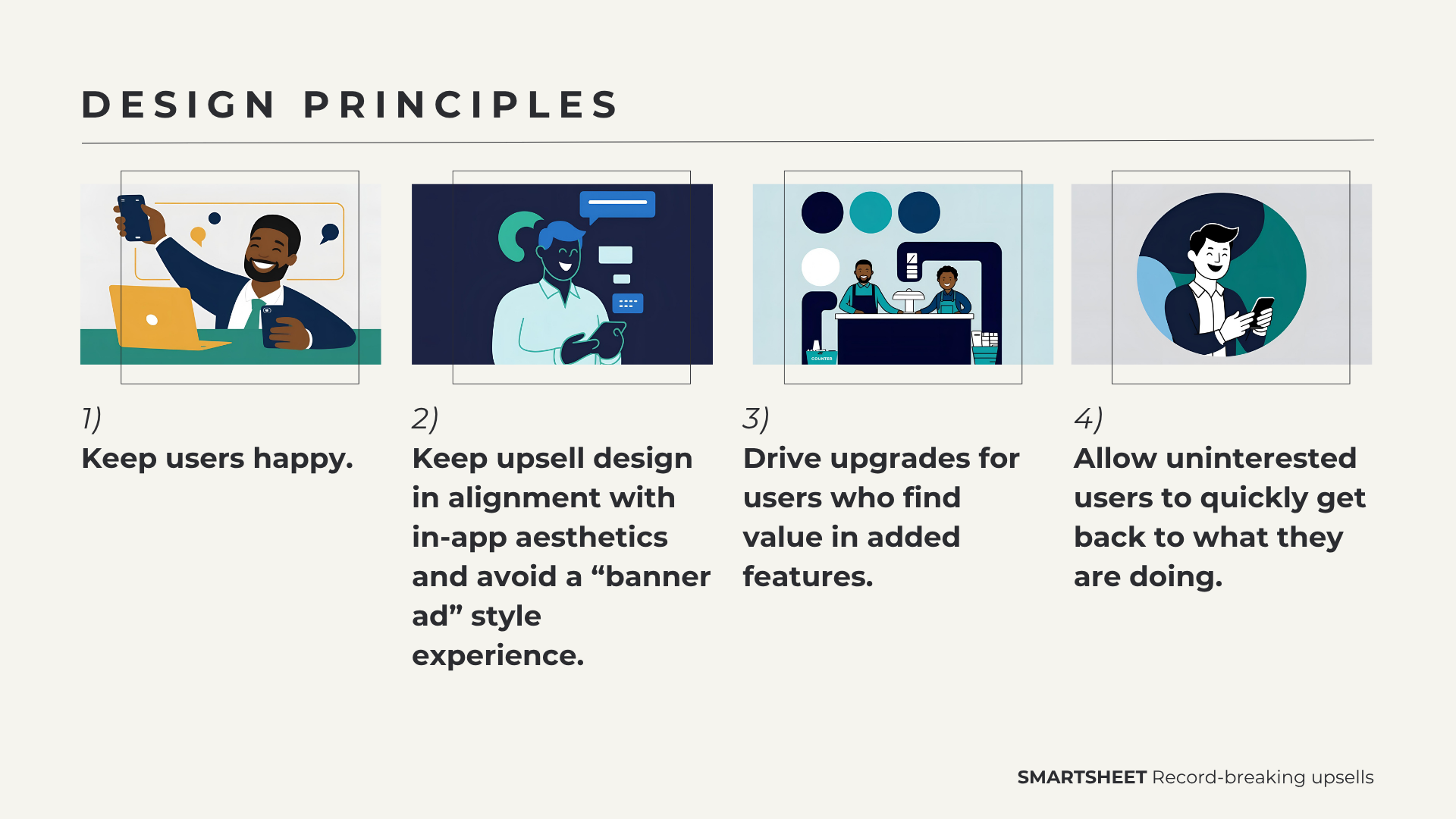 DESIGN PRINCIPLES

COUNTER

1)
Keep users happy.

2)
Keep upsell design in alignment with in-app aesthetics and avoid a “banner ad” style experience.

3)
Drive upgrades for users who find value in added features.

4)
Allow uninterested users to quickly get back to what they are doing.

SMARTSHEET Record-breaking upsells